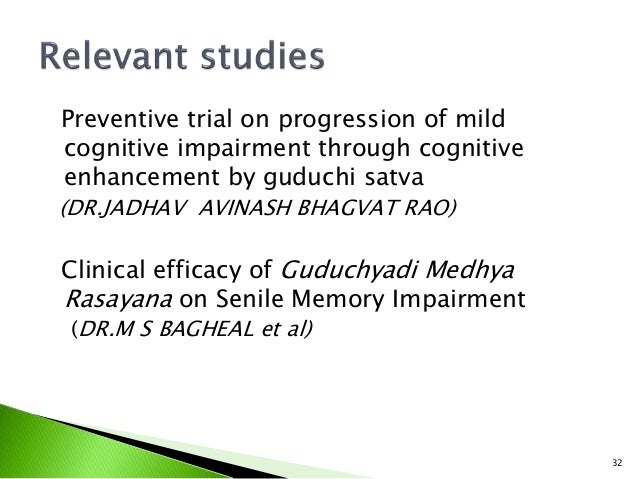 Relevant studies

Preventive trial on progression of mild cognitive impairment through cognitive enhancement by guduchi satva

(DR.JADHAV AVINASH BHAGVAT RAO)

Clinical efficacy of Guduchyadi Medhya Rasayana on Senile Memory Impairment

(DR.M S BAGHEAL et al)

32